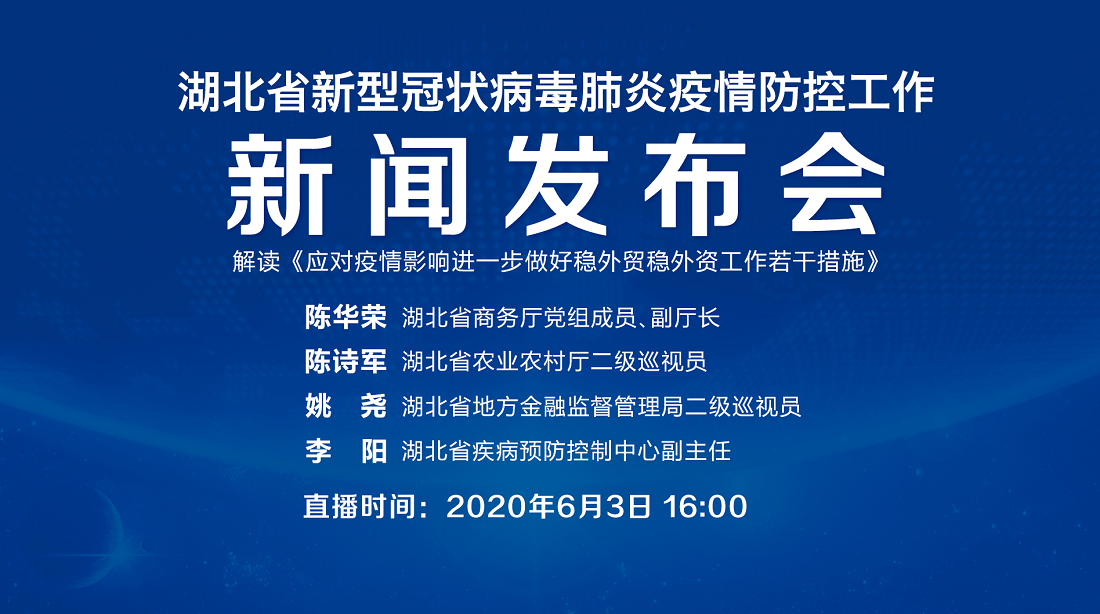 湖北省新型冠状病毒肺炎疫情防控工作

新闻发布会

解读《应对疫情影响进一步做好稳外贸稳外资工作若干措施》

陈华荣 湖北省商务厅党组成员、副厅长

陈诗军 湖北省农业农村厅二级巡视员

姚　尧 湖北省地方金融监督管理局二级巡视员

李　阳 湖北省疾病预防控制中心副主任

直播时间：2020年6月3日 16:00